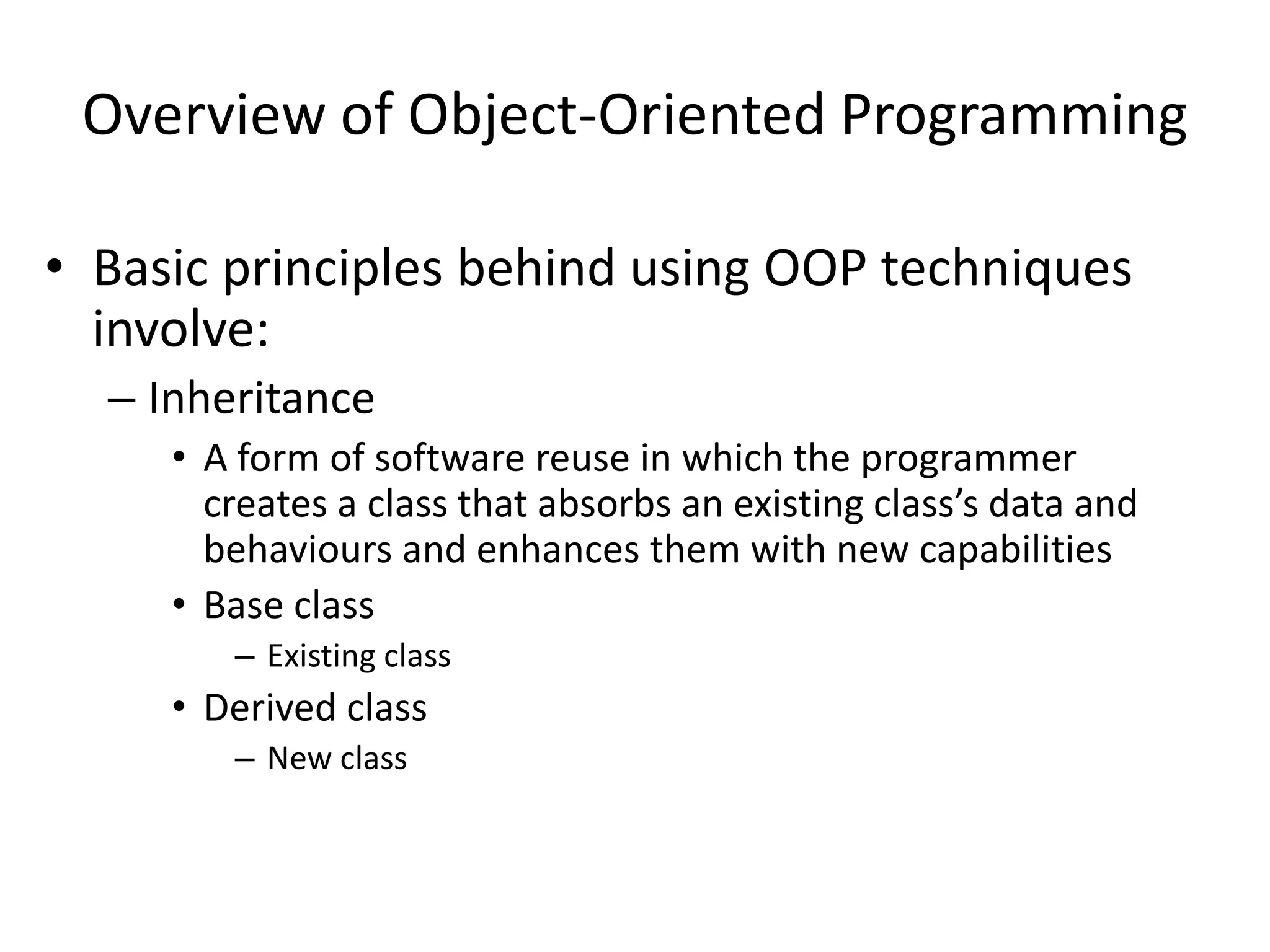 Overview of Object-Oriented Programming

• Basic principles behind using OOP techniques involve:

– Inheritance

• A form of software reuse in which the programmer creates a class that absorbs an existing class’s data and behaviours and enhances them with new capabilities

• Base class

– Existing class

• Derived class

– New class